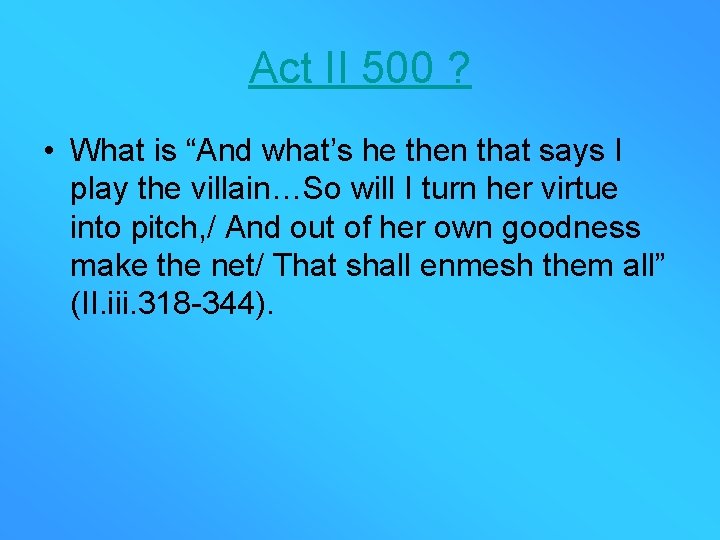 Act II 500 ?

• What is “And what’s he then that says I play the villain…So will I turn her virtue into pitch,/ And out of her own goodness make the net/ That shall enmesh them all” (II.iii.318-344).